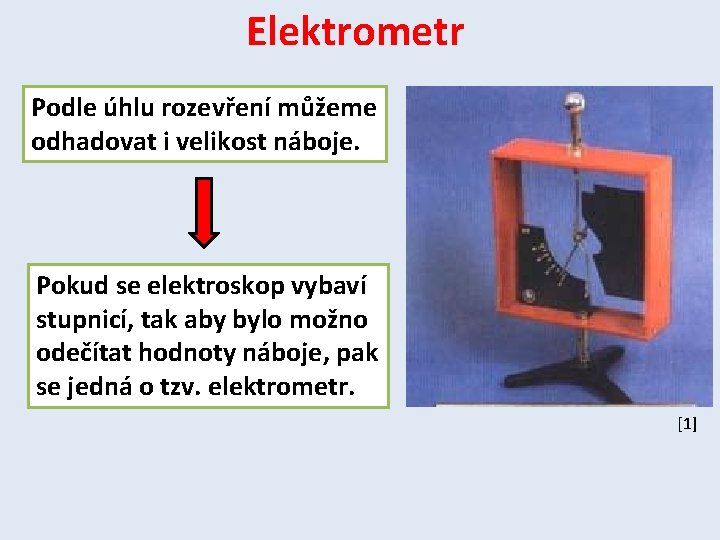 Elektrometr

Podle úhlu rozevření můžeme odhadovat i velikost náboje.

Pokud se elektroskop vybaví stupnicí, tak aby bylo možno odečítat hodnoty náboje, pak se jedná o tzv. elektrometr.

[1]